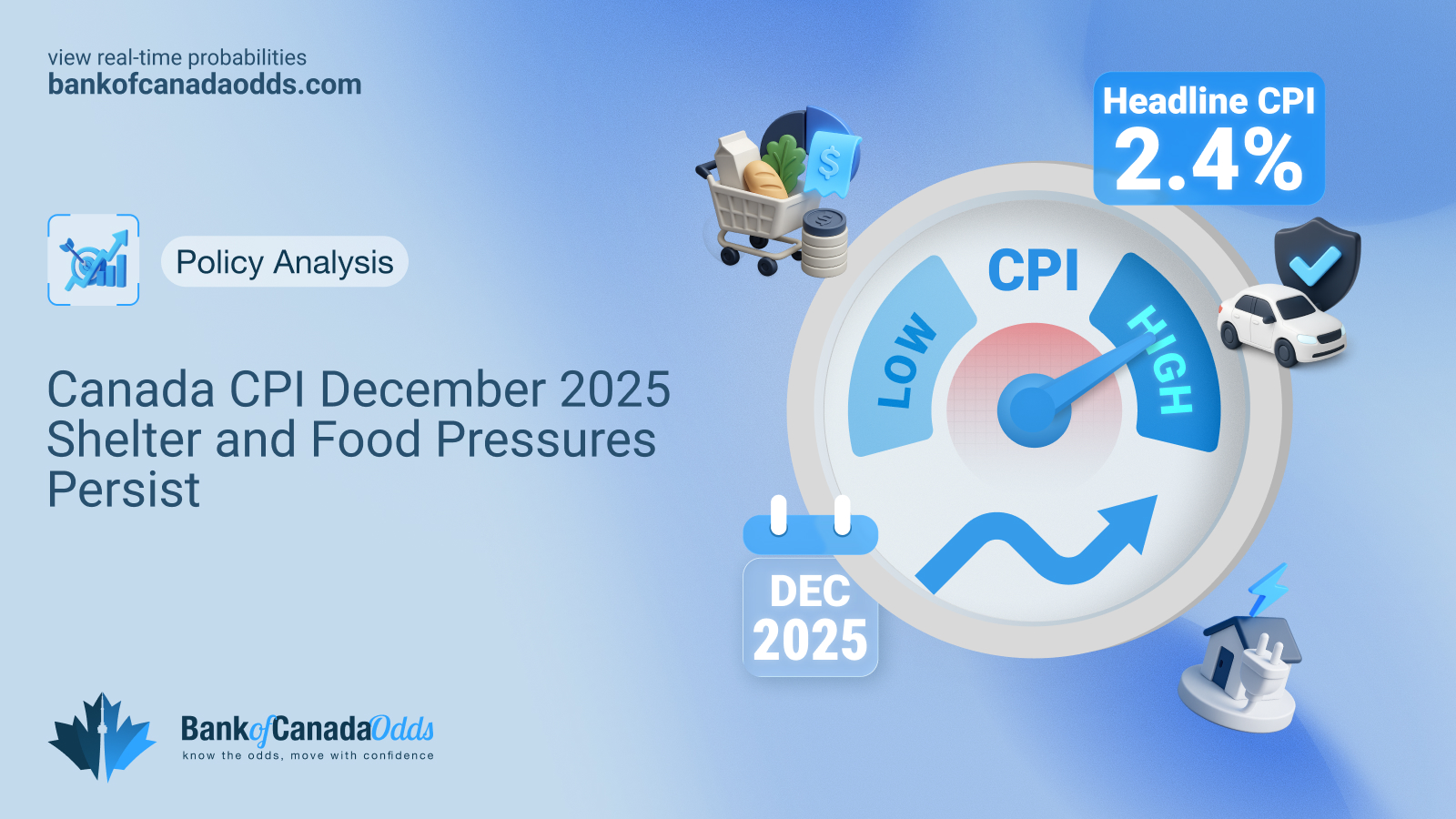 view real-time probabilities
bankofcanadaodds.com

Policy Analysis

Canada CPI December 2025 Shelter and Food Pressures Persist

Headline CPI
2.4%

CPI
LOW
HIGH

DEC
2025

BankofCanadaOdds
know the odds, move with confidence